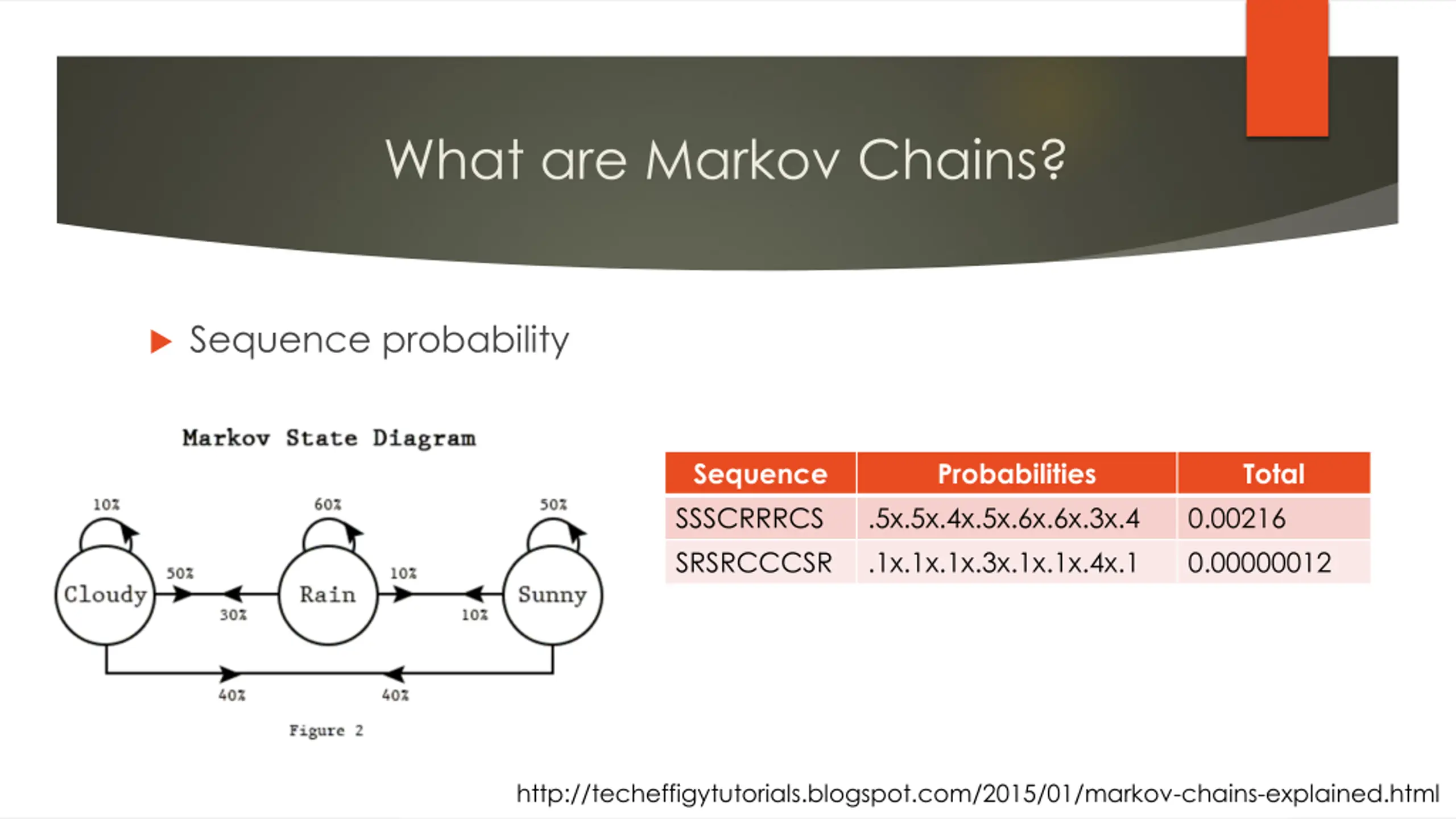 What are Markov Chains?

Sequence probability

Markov State Diagram

10%
60%
50%
Cloudy
50%
30%
Rain
10%
10%
Sunny
40%
40%

Figure 2

| Sequence | Probabilities | Total |
|---|---|---|
| SSSCRRRCS | .5x.5x.4x.5x.6x.6x.3x.4 | 0.00216 |
| SRSRCCCSR | .1x.1x.1x.3x.1x.1x.4x.1 | 0.00000012 |

http://techeffigytutorials.blogspot.com/2015/01/markov-chains-explained.html